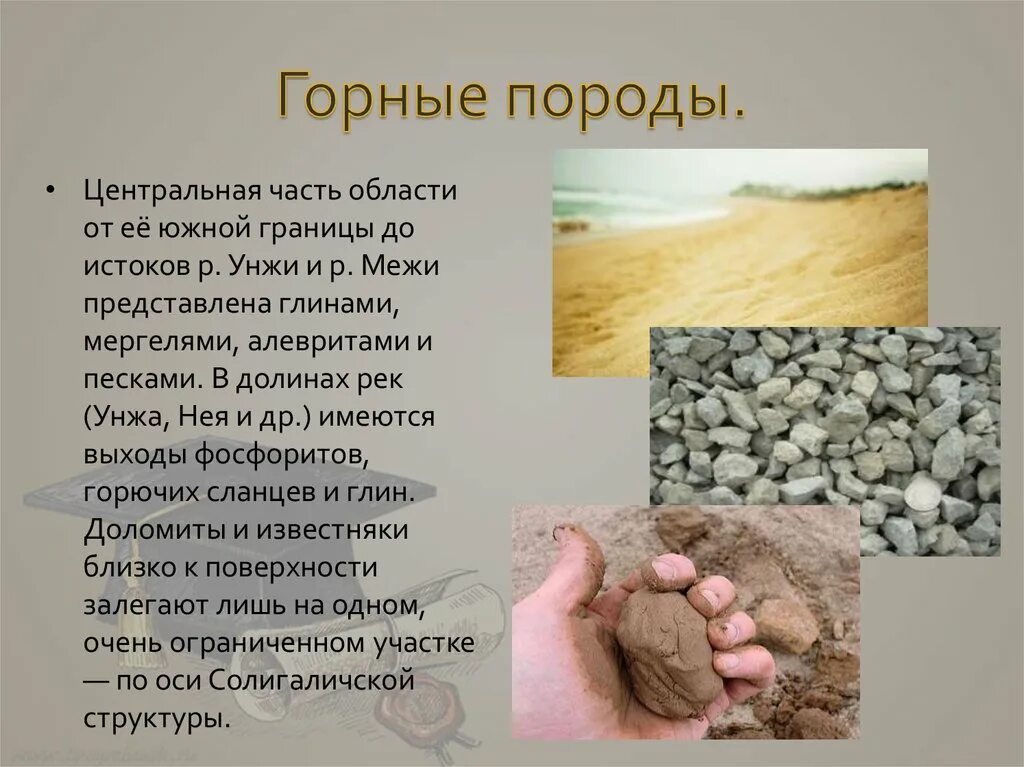 Горные породы.

• Центральная часть области от её южной границы до истоков р. Унжи и р. Межи представлена глинами, мергелями, алевритами и песками. В долинах рек (Унжа, Нея и др.) имеются выходы фосфоритов, горючих сланцев и глин. Доломиты и известняки близко к поверхности залегают лишь на одном, очень ограниченном участке — по оси Солигаличской структуры.